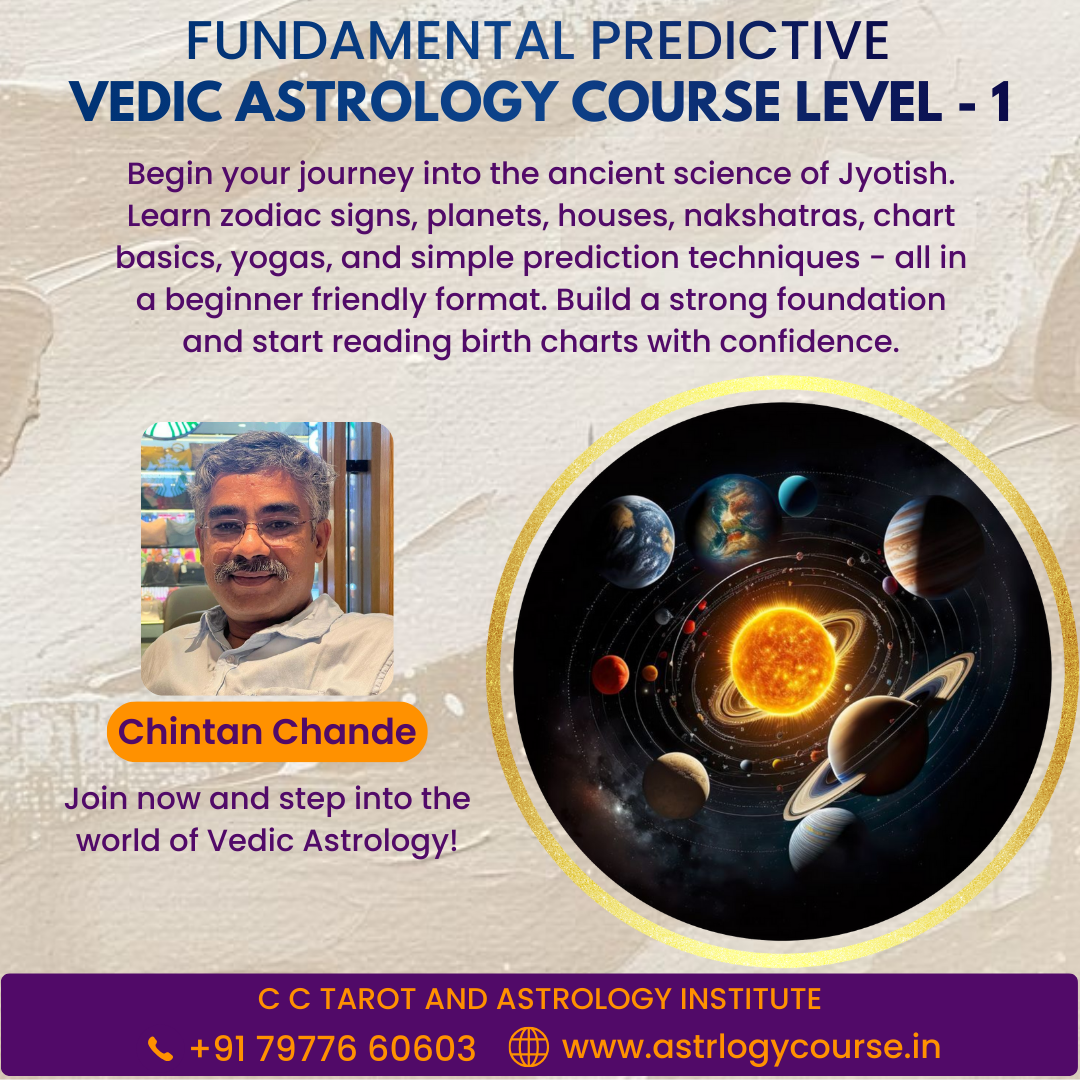 FUNDAMENTAL PREDICTIVE
VEDIC ASTROLOGY COURSE LEVEL - 1

Begin your journey into the ancient science of Jyotish. Learn zodiac signs, planets, houses, nakshatras, chart basics, yogas, and simple prediction techniques - all in a beginner friendly format. Build a strong foundation and start reading birth charts with confidence.

Chintan Chande

Join now and step into the world of Vedic Astrology!

C C TAROT AND ASTROLOGY INSTITUTE
+91 79776 60603 www.astrlogycourse.in